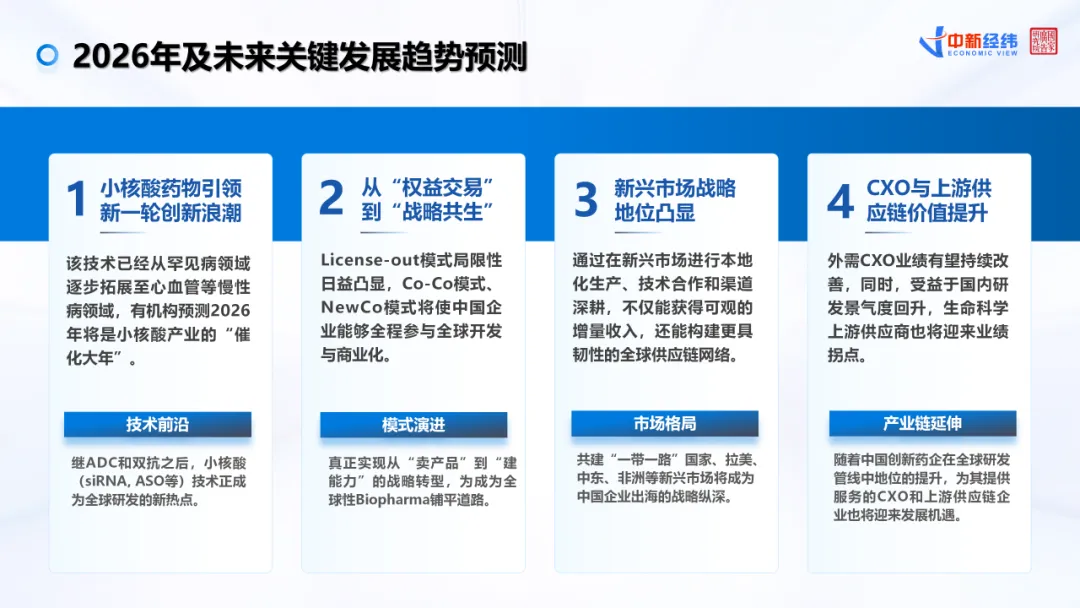 2026年及未来关键发展趋势预测

中新经纬 ECONOMIC VIEW

1 小核酸药物引领新一轮创新浪潮

该技术已经从罕见病领域逐步拓展至心血管等慢性病领域，有机构预测2026年将是小核酸产业的“催化大年”。

技术前沿

继ADC和双抗之后，小核酸（siRNA, ASO等）技术正成为全球研发的新热点。

2 从“权益交易”到“战略共生”

License-out模式局限性日益凸显，Co-Co模式、NewCo模式将使中国企业能够全程参与全球开发与商业化。

模式演进

真正实现从“卖产品”到“建能力”的战略转型，为成为全球性Biopharma铺平道路。

3 新兴市场战略地位凸显

通过在新兴市场进行本地化生产、技术合作和渠道深耕，不仅能获得可观的增量收入，还能构建更具韧性的全球供应链网络。

市场格局

共建“一带一路”国家、拉美、中东、非洲等新兴市场将成为中国企业出海的战略纵深。

4 CXO与上游供应链价值提升

外需CXO业绩有望持续改善，同时，受益于国内研发景气度回升，生命科学上游供应商也将迎来业绩拐点。

产业链延伸

随着中国创新药企在全球研发管线中地位的提升，为其提供服务的CXO和上游供应链企业也将迎来发展机遇。